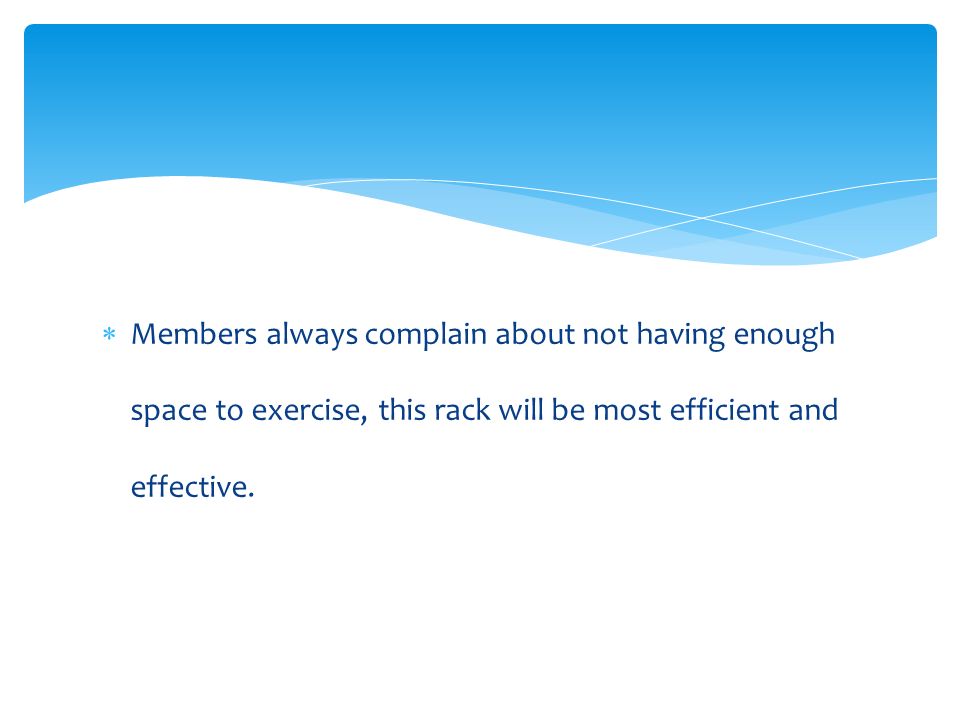 * Members always complain about not having enough space to exercise, this rack will be most efficient and effective.